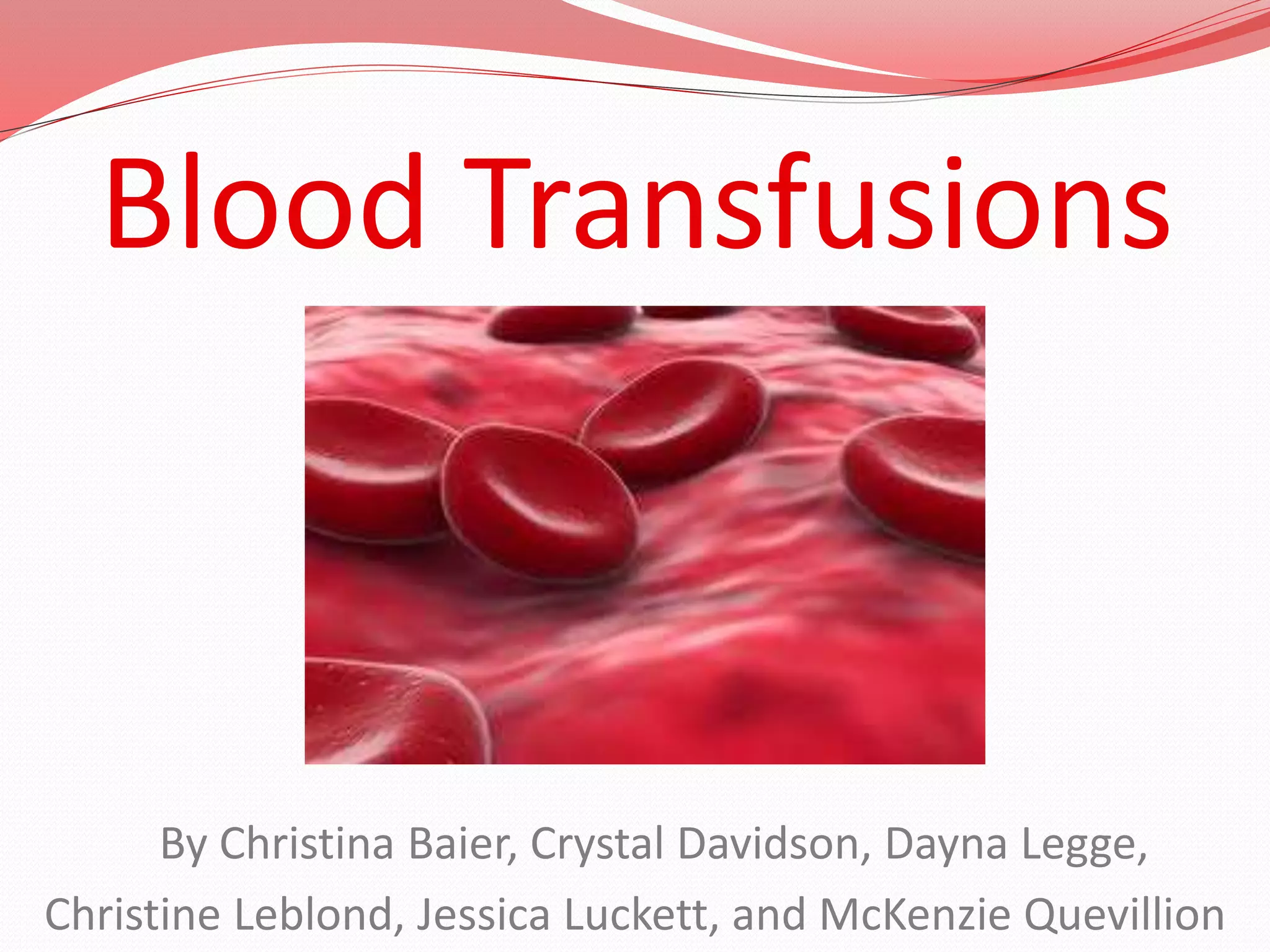 Blood Transfusions

By Christina Baier, Crystal Davidson, Dayna Legge, Christine Leblond, Jessica Luckett, and McKenzie Quevillion